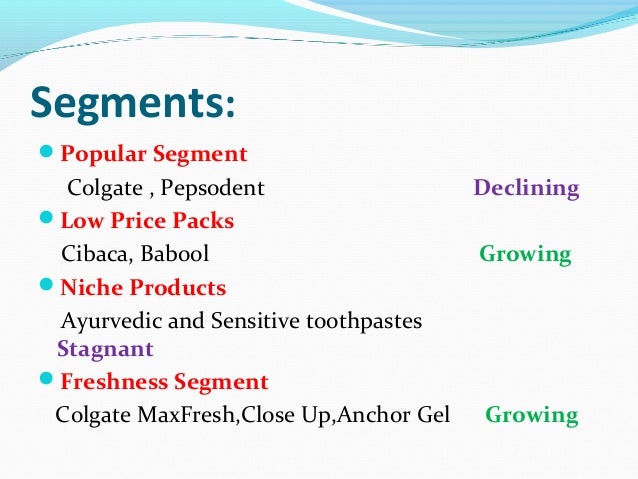 Segments:

Popular Segment
Colgate , Pepsodent Declining

Low Price Packs
Cibaca, Babool Growing

Niche Products
Ayurvedic and Sensitive toothpastes Stagnant

Freshness Segment
Colgate MaxFresh,Close Up,Anchor Gel Growing